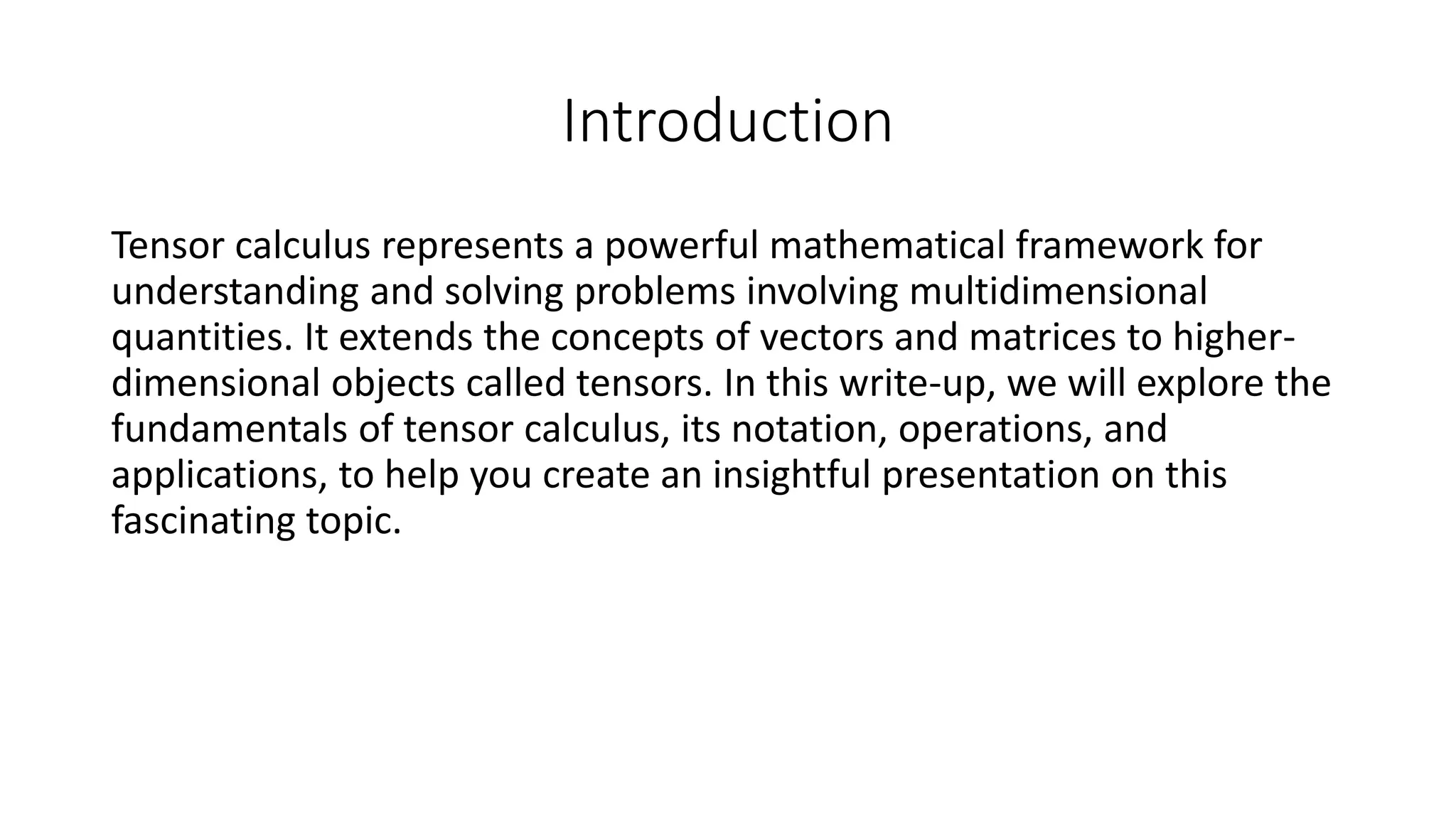 Introduction

Tensor calculus represents a powerful mathematical framework for understanding and solving problems involving multidimensional quantities. It extends the concepts of vectors and matrices to higher-dimensional objects called tensors. In this write-up, we will explore the fundamentals of tensor calculus, its notation, operations, and applications, to help you create an insightful presentation on this fascinating topic.